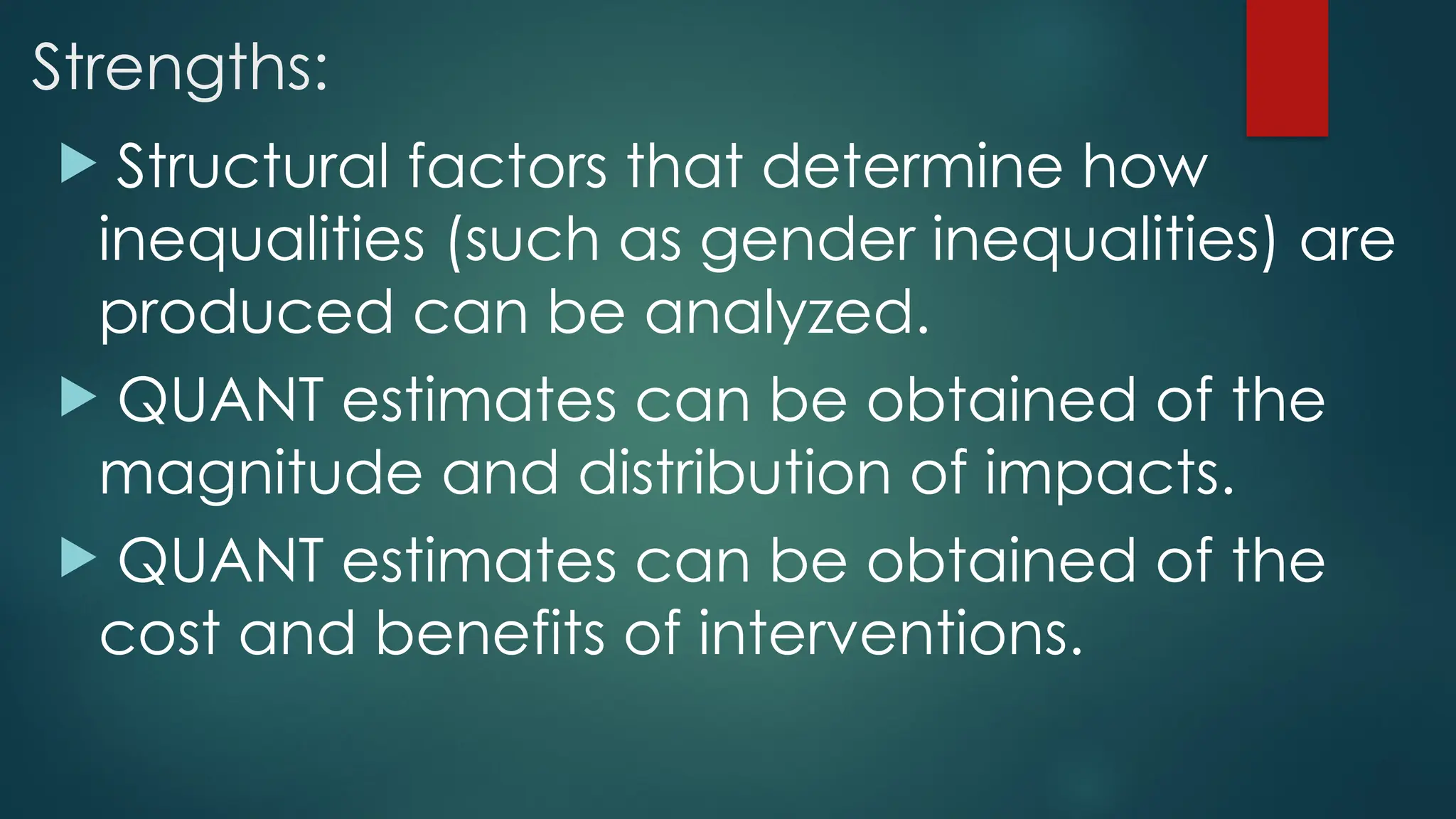 Strengths:

▶ Structural factors that determine how inequalities (such as gender inequalities) are produced can be analyzed.

▶ QUANT estimates can be obtained of the magnitude and distribution of impacts.

▶ QUANT estimates can be obtained of the cost and benefits of interventions.